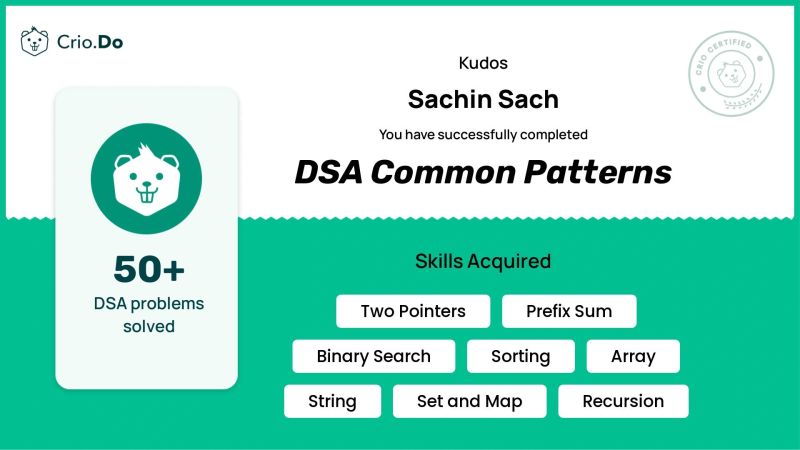 Crio.Do

CRIO CERTIFIED

Kudos

Sachin Sach

You have successfully completed

DSA Common Patterns

50+
DSA problems solved

Skills Acquired

Two Pointers
Prefix Sum
Binary Search
Sorting
Array
String
Set and Map
Recursion